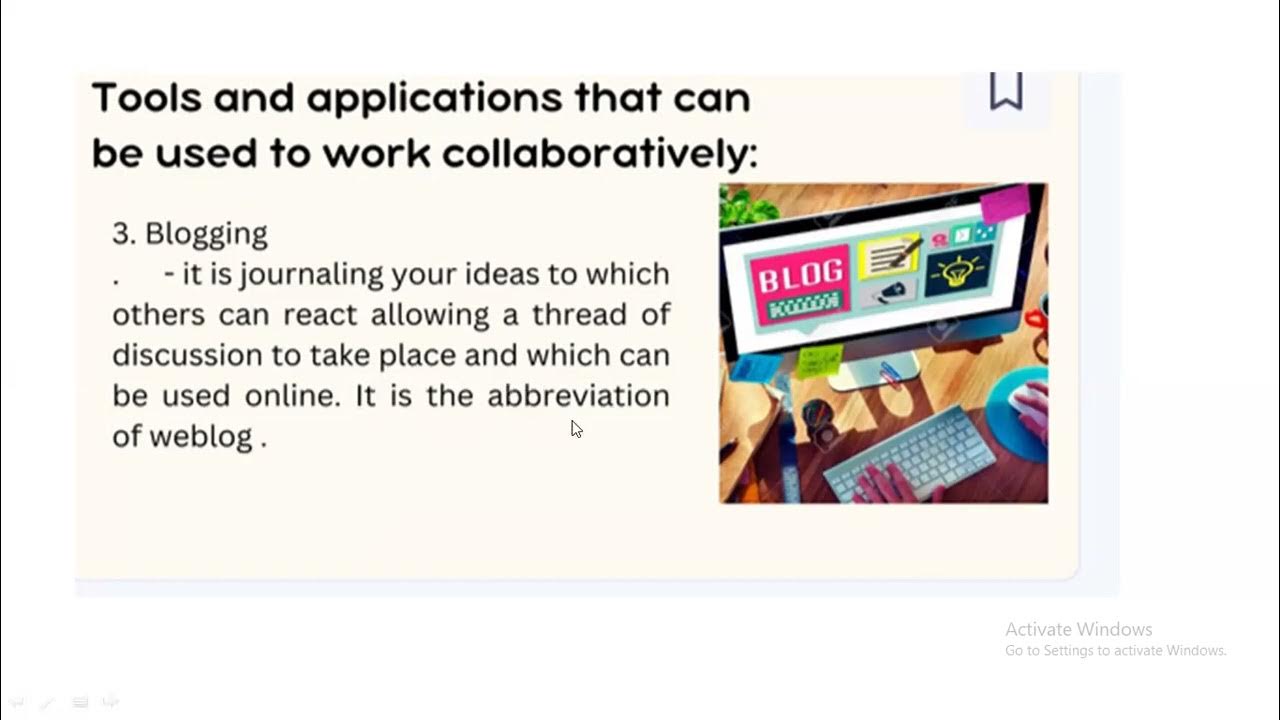 Tools and applications that can be used to work collaboratively:

3. Blogging
. - it is journaling your ideas to which others can react allowing a thread of discussion to take place and which can be used online. It is the abbreviation of weblog .

BLOG

Activate Windows
Go to Settings to activate Windows.